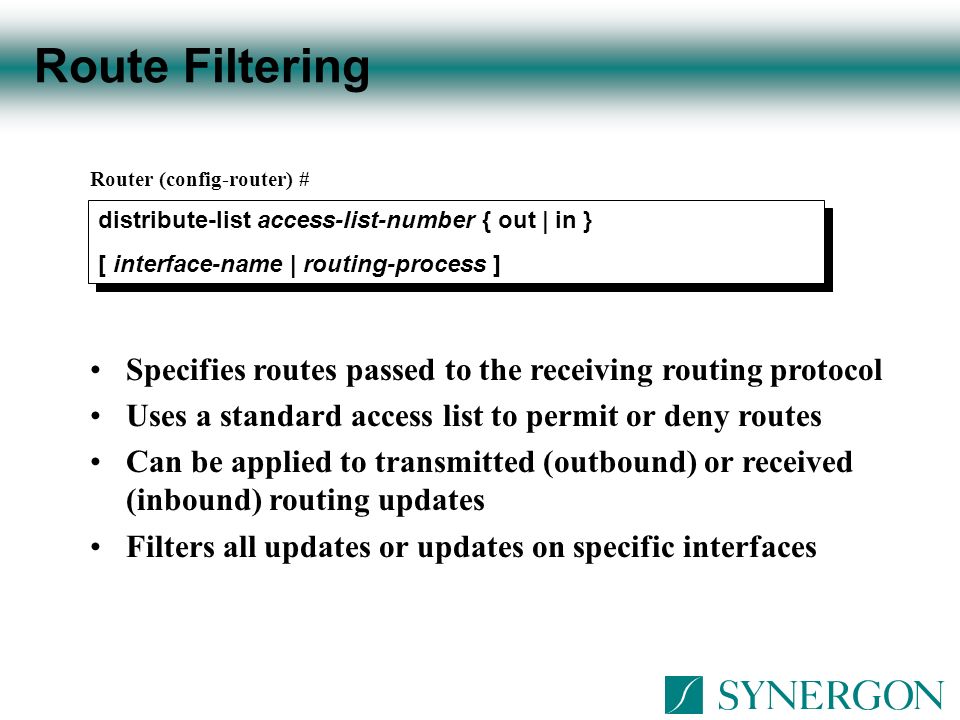 Route Filtering

Router (config-router) #

distribute-list access-list-number { out | in }

[ interface-name | routing-process ]

• Specifies routes passed to the receiving routing protocol
• Uses a standard access list to permit or deny routes
• Can be applied to transmitted (outbound) or received (inbound) routing updates
• Filters all updates or updates on specific interfaces

SYNERGON